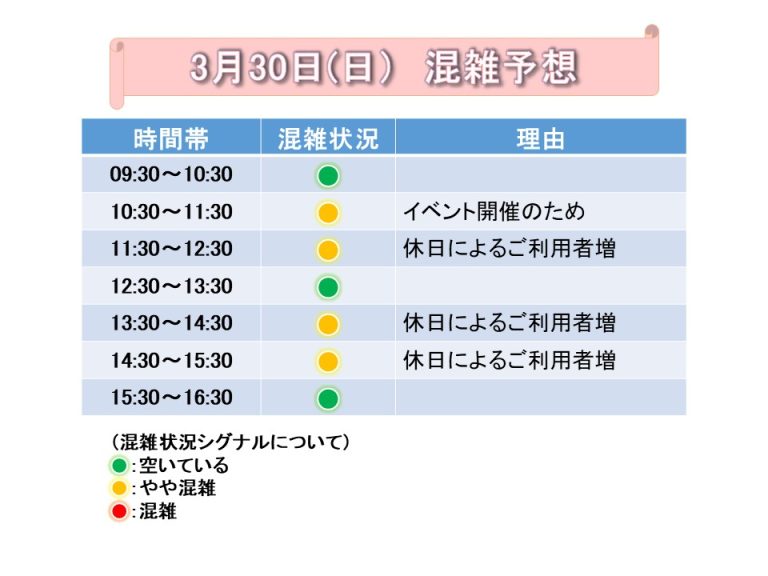 3月30日(日)　混雑予想

| 時間帯 | 混雑状況 | 理由 |
|---|---|---|
| 09:30～10:30 | | |
| 10:30～11:30 | | イベント開催のため |
| 11:30～12:30 | | 休日によるご利用者増 |
| 12:30～13:30 | | |
| 13:30～14:30 | | 休日によるご利用者増 |
| 14:30～15:30 | | 休日によるご利用者増 |
| 15:30～16:30 | | |

(混雑状況シグナルについて)
:空いている
:やや混雑
:混雑